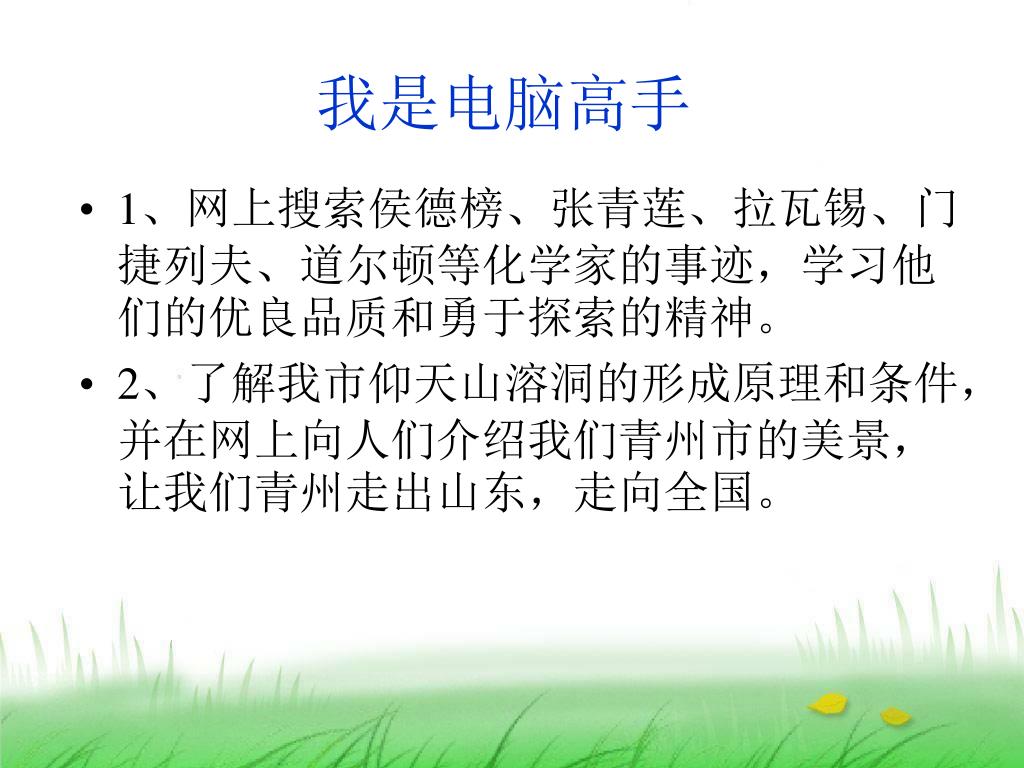 我是电脑高手

• 1、网上搜索侯德榜、张青莲、拉瓦锡、门捷列夫、道尔顿等化学家的事迹，学习他们的优良品质和勇于探索的精神。

• 2、了解我市仰天山溶洞的形成原理和条件，并在网上向人们介绍我们青州市的美景，让我们青州走出山东，走向全国。